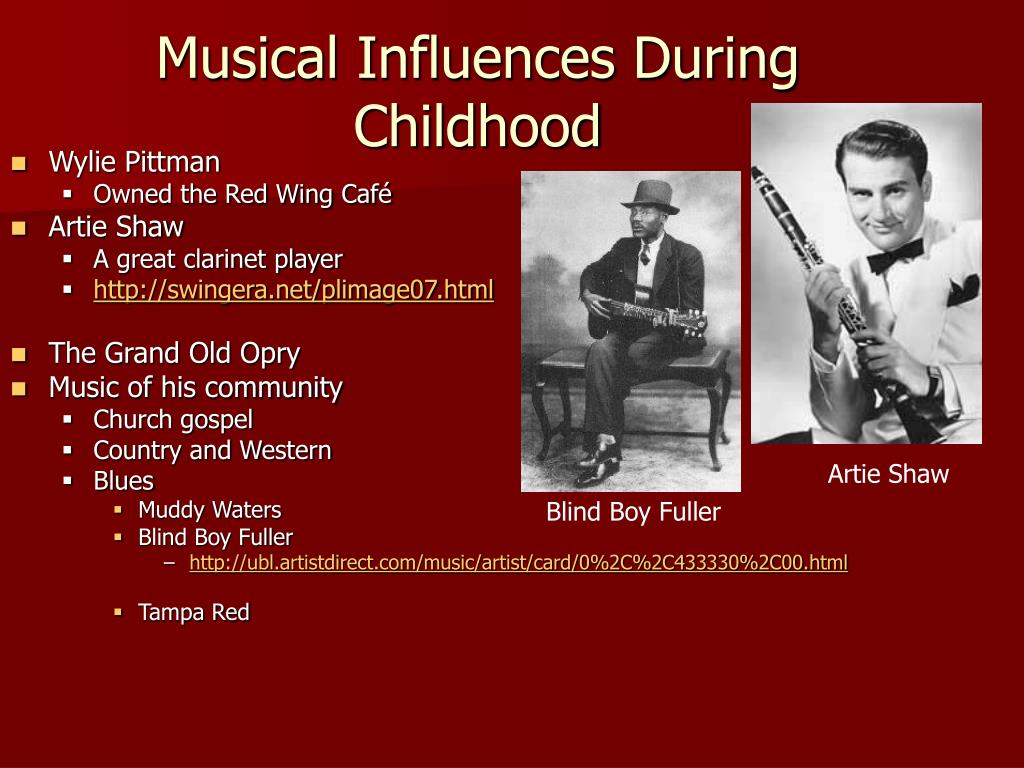 Musical Influences During Childhood

- Wylie Pittman
  - Owned the Red Wing Café
- Artie Shaw
  - A great clarinet player
  - http://swingera.net/plimage07.html

- The Grand Old Opry
- Music of his community
  - Church gospel
  - Country and Western
  - Blues
    - Muddy Waters
    - Blind Boy Fuller
      – http://ubl.artistdirect.com/music/artist/card/0%2C%2C433330%2C00.html

    - Tampa Red

Blind Boy Fuller

Artie Shaw